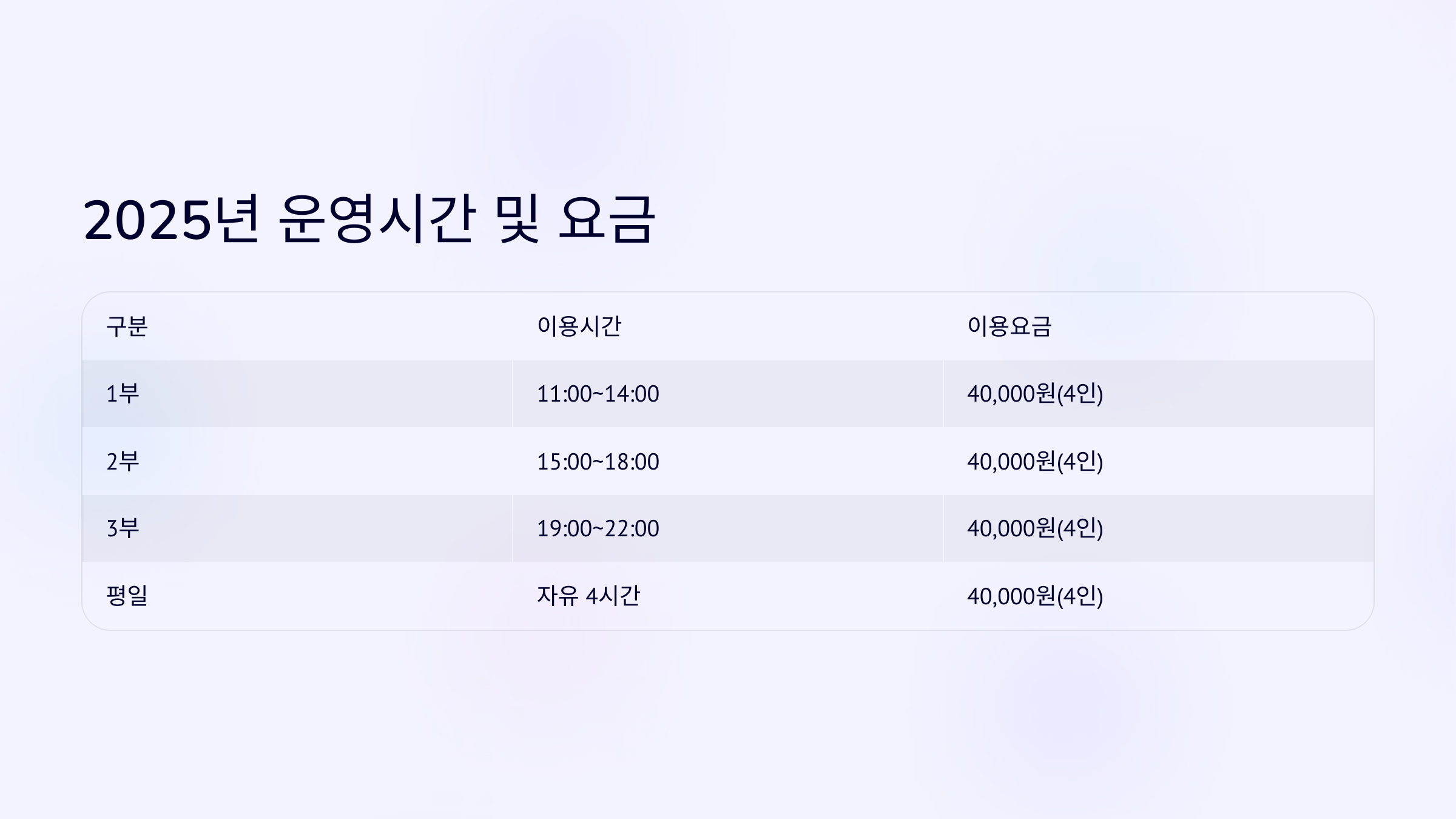 2025년 운영시간 및 요금

| 구분 | 이용시간 | 이용요금 |
|---|---|---|
| 1부 | 11:00~14:00 | 40,000원(4인) |
| 2부 | 15:00~18:00 | 40,000원(4인) |
| 3부 | 19:00~22:00 | 40,000원(4인) |
| 평일 | 자유 4시간 | 40,000원(4인) |